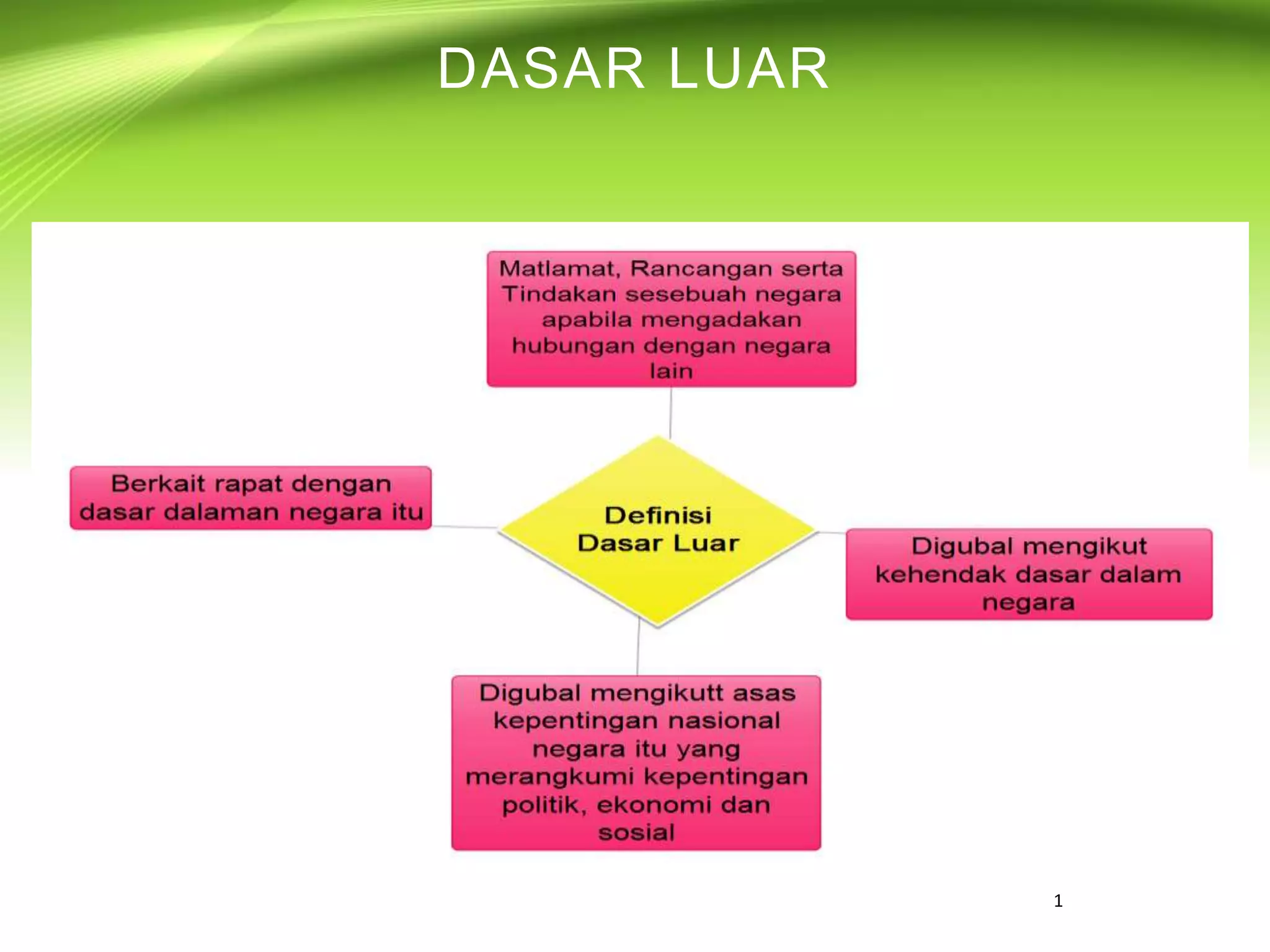 DASAR LUAR

Matlamat, Rancangan serta Tindakan sesebuah negara apabila mengadakan hubungan dengan negara lain

Berkait rapat dengan dasar dalaman negara itu

Definisi Dasar Luar

Digubal mengikut kehendak dasar dalam negara

Digubal mengikutt asas kepentingan nasional negara itu yang merangkumi kepentingan politik, ekonomi dan sosial

1